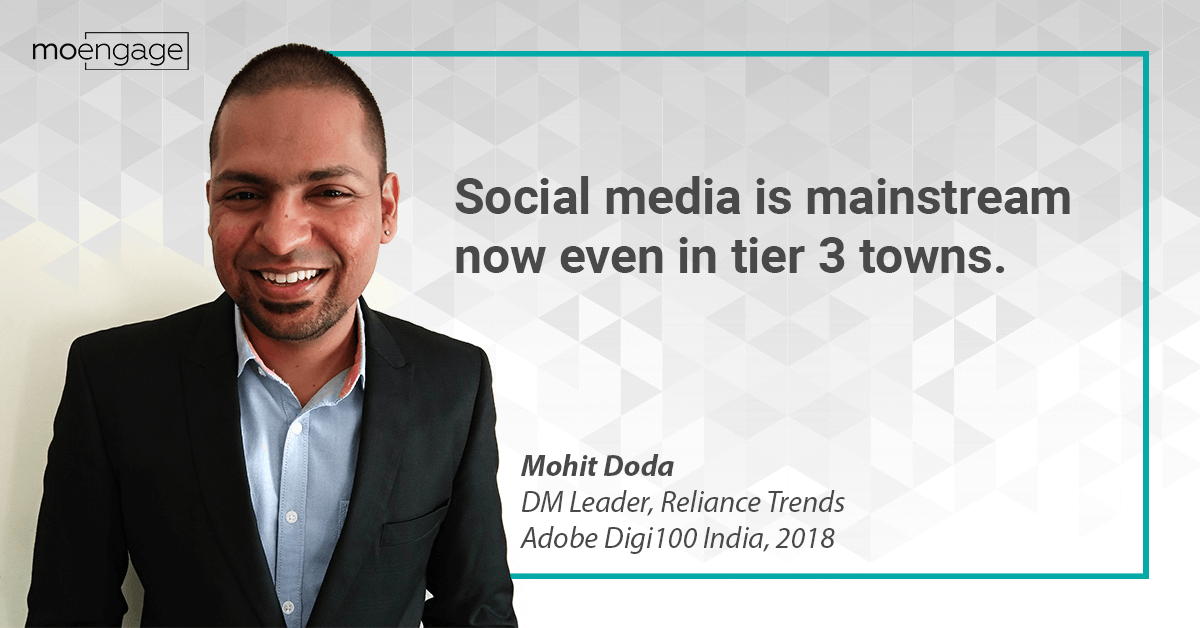 moengage

Social media is mainstream now even in tier 3 towns.

Mohit Doda
DM Leader, Reliance Trends
Adobe Digi100 India, 2018